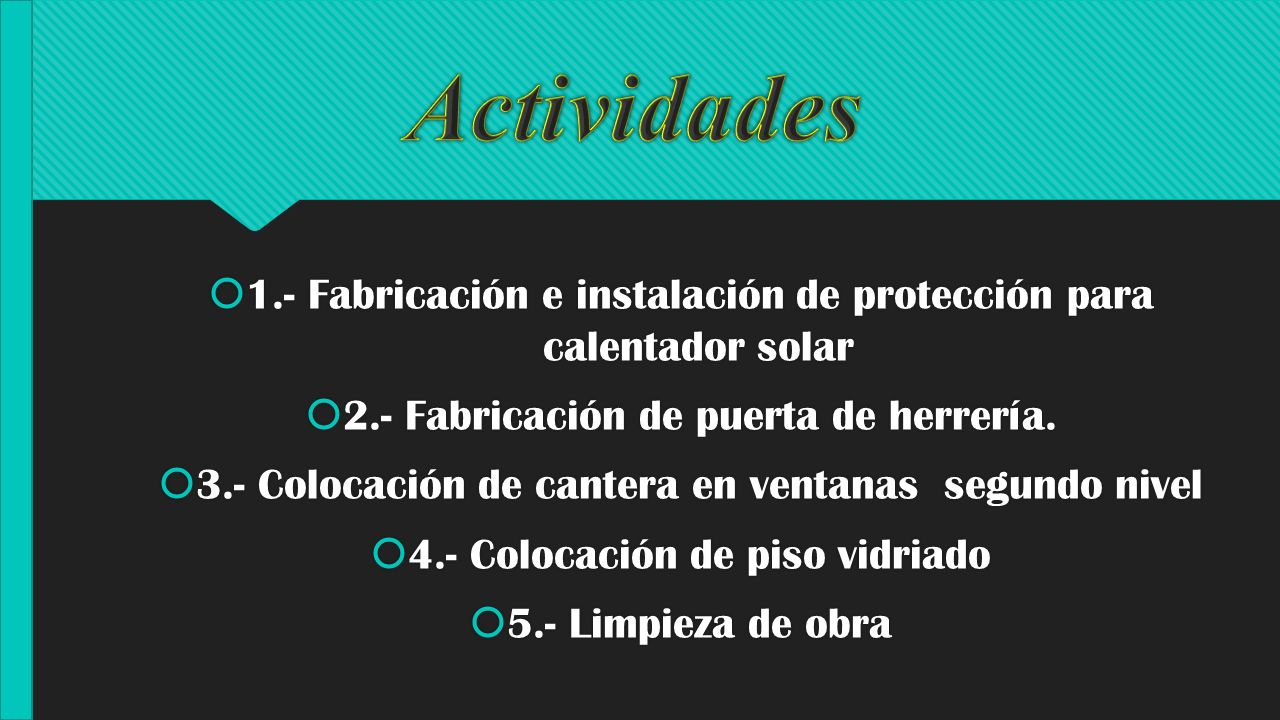 Actividades

1.- Fabricación e instalación de protección para calentador solar

2.- Fabricación de puerta de herrería.

3.- Colocación de cantera en ventanas segundo nivel

4.- Colocación de piso vidriado

5.- Limpieza de obra